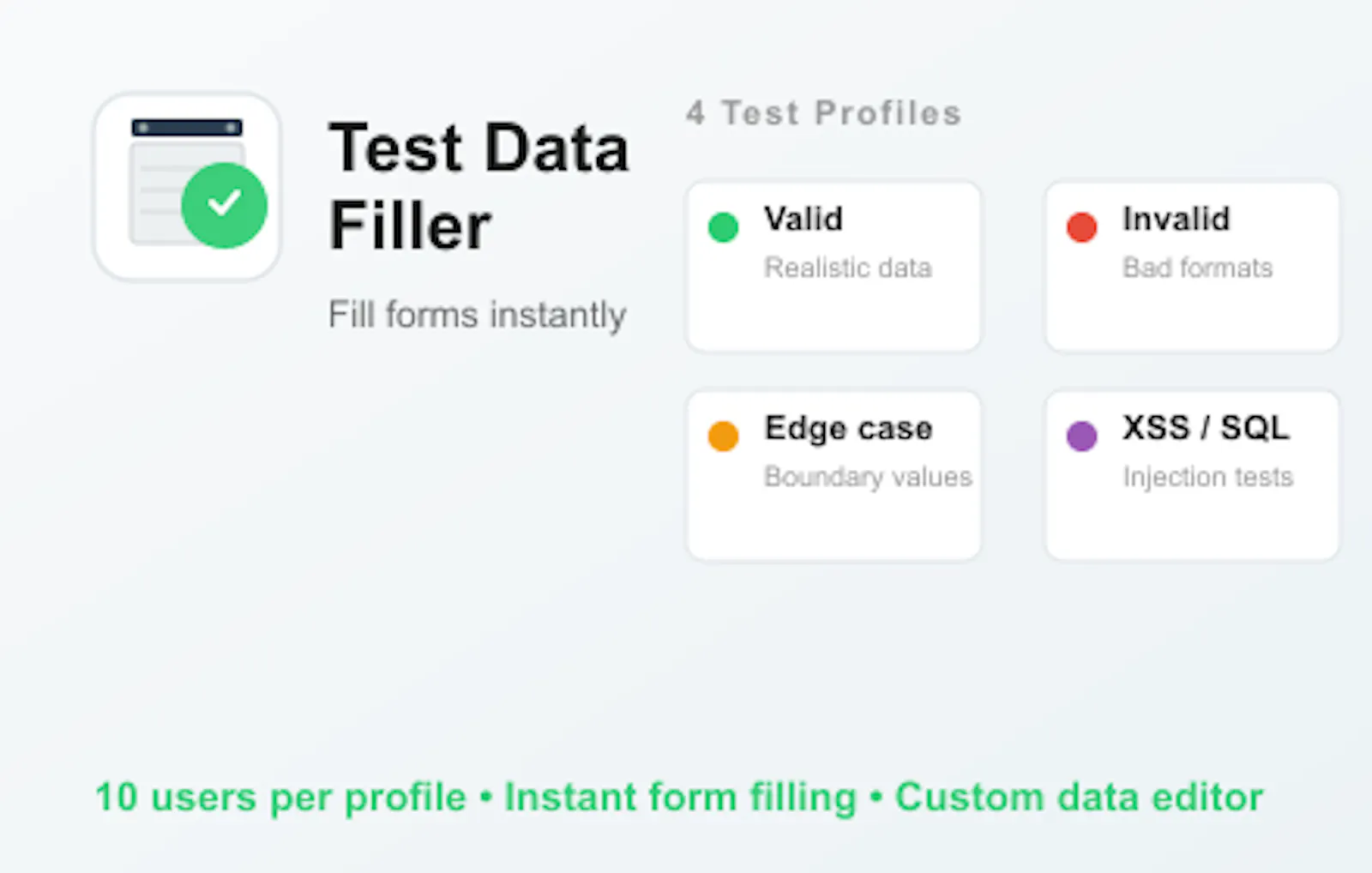 Test Data Filler

Fill forms instantly

4 Test Profiles

Valid
Realistic data

Invalid
Bad formats

Edge case
Boundary values

XSS / SQL
Injection tests

10 users per profile • Instant form filling • Custom data editor